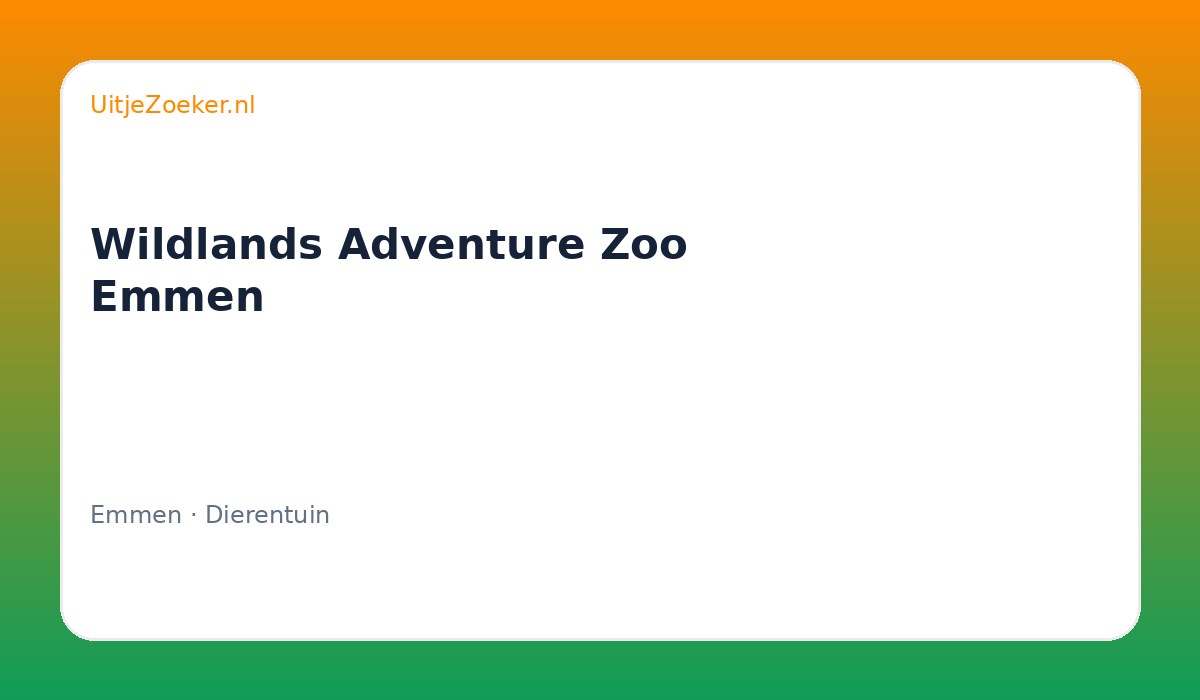 UitjeZoeker.nl

Wildlands Adventure Zoo Emmen

Emmen · Dierentuin